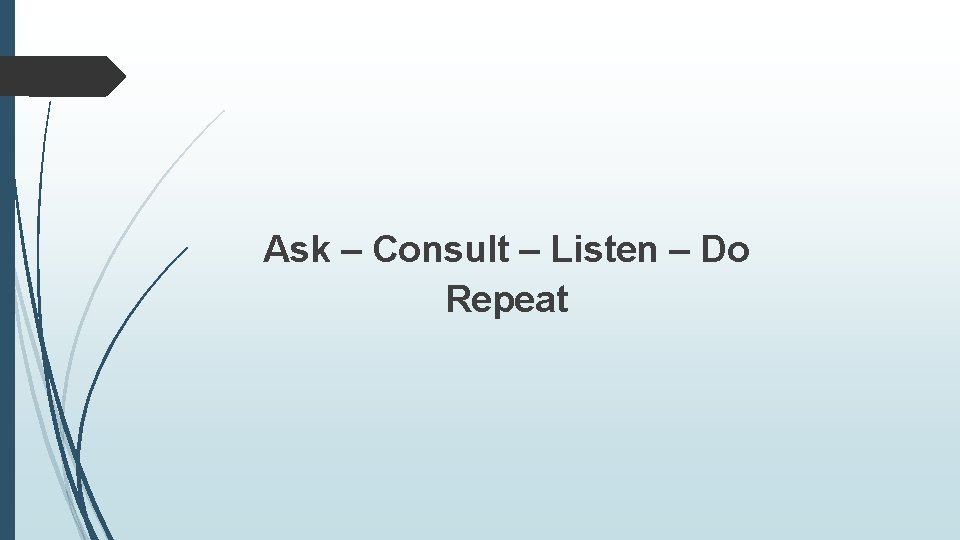 Ask – Consult – Listen – Do
Repeat